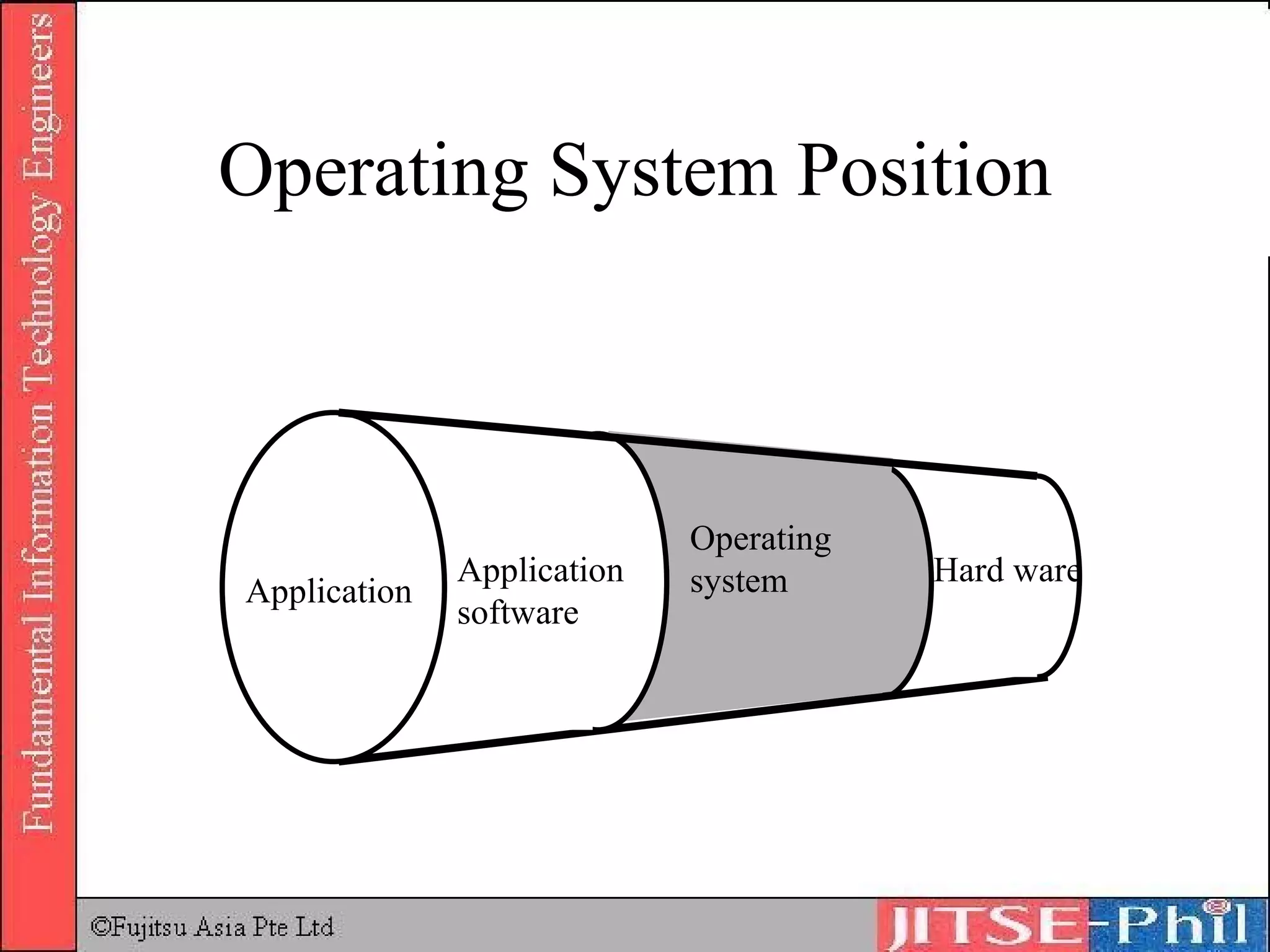 Fundamental Information Technology Engineers

Operating System Position

Application

Application software

Operating system

Hard ware

©Fujitsu Asia Pte Ltd

JITSE-Phil